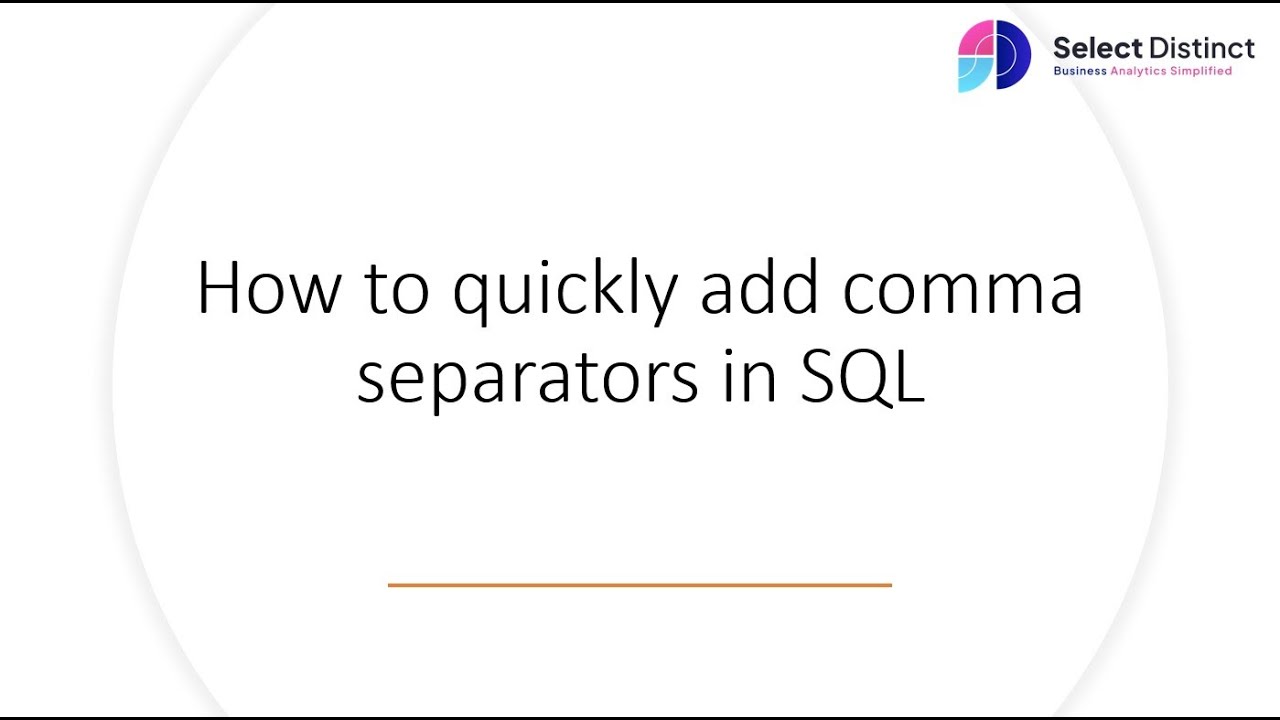 Select Distinct
Business Analytics Simplified

How to quickly add comma separators in SQL